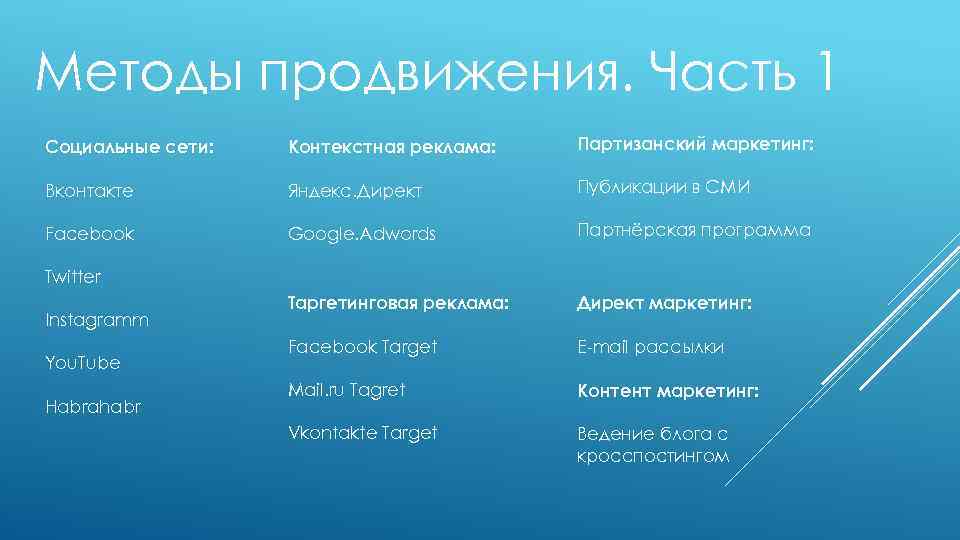 Методы продвижения. Часть 1

Социальные сети:

Вконтакте

Facebook

Twitter

Instagramm

YouTube

Habrahabr

Контекстная реклама:

Яндекс.Директ

Google.Adwords

Таргетинговая реклама:

Facebook Target

Mail.ru Tagret

Vkontakte Target

Партизанский маркетинг:

Публикации в СМИ

Партнёрская программа

Директ маркетинг:

E-mail рассылки

Контент маркетинг:

Ведение блога с кросспостингом